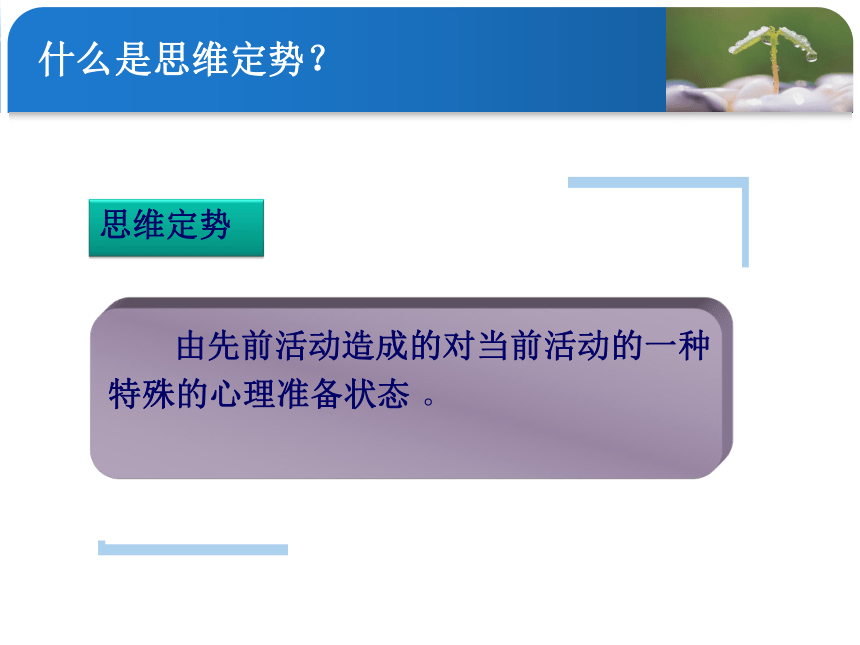 什么是思维定势？

思维定势

由先前活动造成的对当前活动的一种特殊的心理准备状态 。